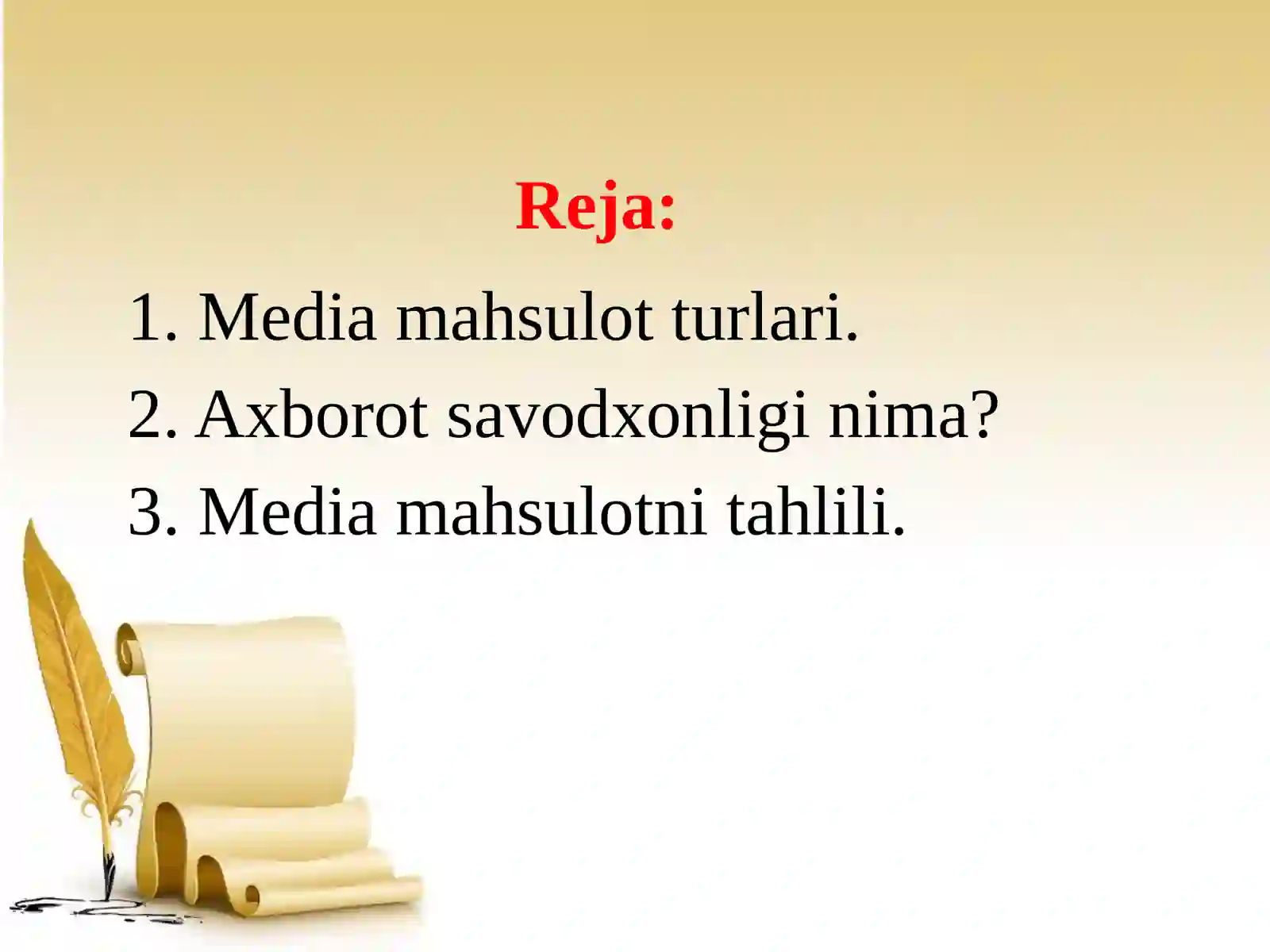 Reja:

1. Media mahsulot turlari.
2. Axborot savodxonligi nima?
3. Media mahsulotni tahlili.